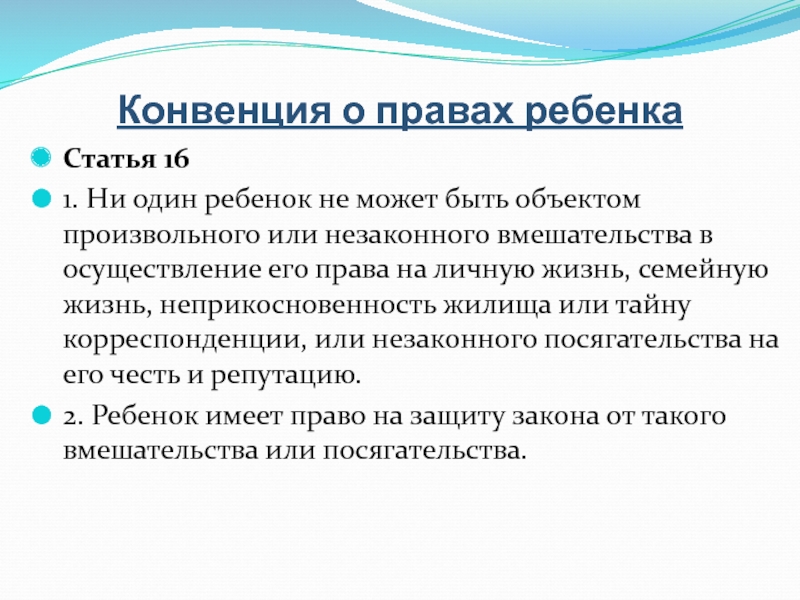 Конвенция о правах ребенка

Статья 16

1. Ни один ребенок не может быть объектом произвольного или незаконного вмешательства в осуществление его права на личную жизнь, семейную жизнь, неприкосновенность жилища или тайну корреспонденции, или незаконного посягательства на его честь и репутацию.

2. Ребенок имеет право на защиту закона от такого вмешательства или посягательства.